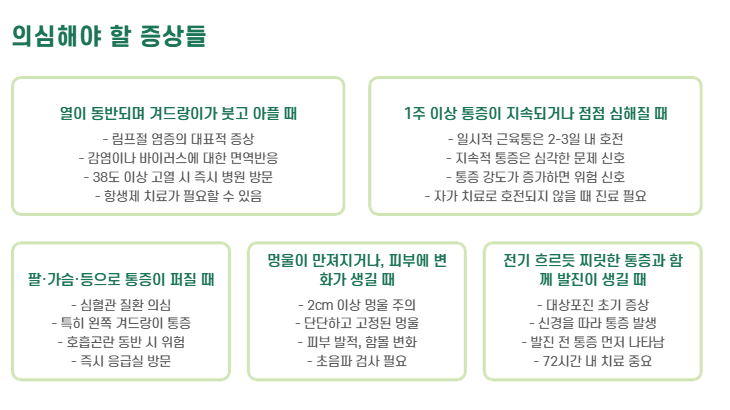 의심해야 할 증상들

열이 동반되며 겨드랑이가 붓고 아플 때
- 림프절 염증의 대표적 증상
- 감염이나 바이러스에 대한 면역반응
- 38도 이상 고열 시 즉시 병원 방문
- 항생제 치료가 필요할 수 있음

1주 이상 통증이 지속되거나 점점 심해질 때
- 일시적 근육통은 2-3일 내 호전
- 지속적 통증은 심각한 문제 신호
- 통증 강도가 증가하면 위험 신호
- 자가 치료로 호전되지 않을 때 진료 필요

팔·가슴·등으로 통증이 퍼질 때
- 심혈관 질환 의심
- 특히 왼쪽 겨드랑이 통증
- 호흡곤란 동반 시 위험
- 즉시 응급실 방문

멍울이 만져지거나, 피부에 변화가 생길 때
- 2cm 이상 멍울 주의
- 단단하고 고정된 멍울
- 피부 발적, 함몰 변화
- 초음파 검사 필요

전기 흐르듯 찌릿한 통증과 함께 발진이 생길 때
- 대상포진 초기 증상
- 신경을 따라 통증 발생
- 발진 전 통증 먼저 나타남
- 72시간 내 치료 중요